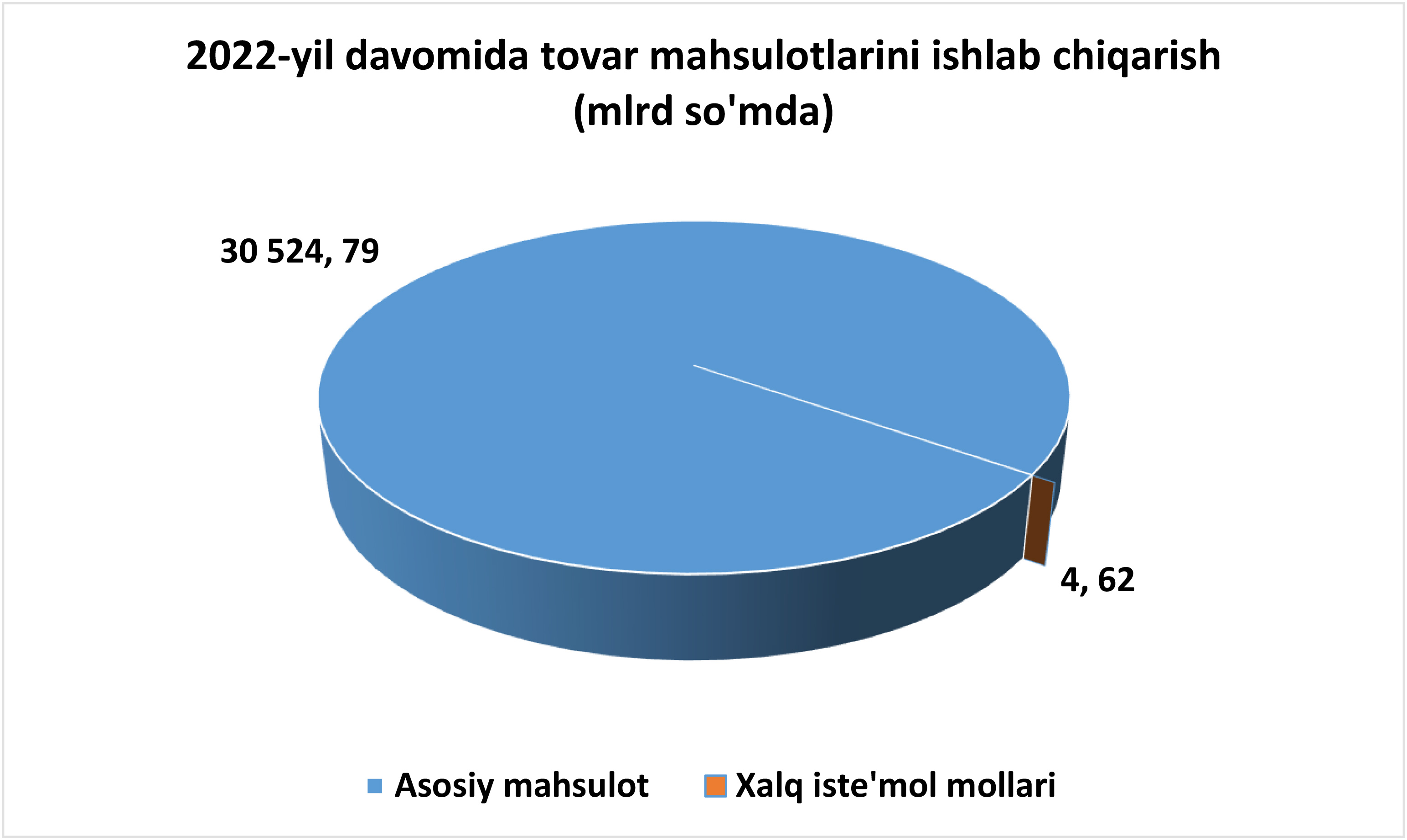 2022-yil davomida tovar mahsulotlarini ishlab chiqarish (mlrd so'mda)

30 524, 79

4, 62

Asosiy mahsulot
Xalq iste'mol mollari